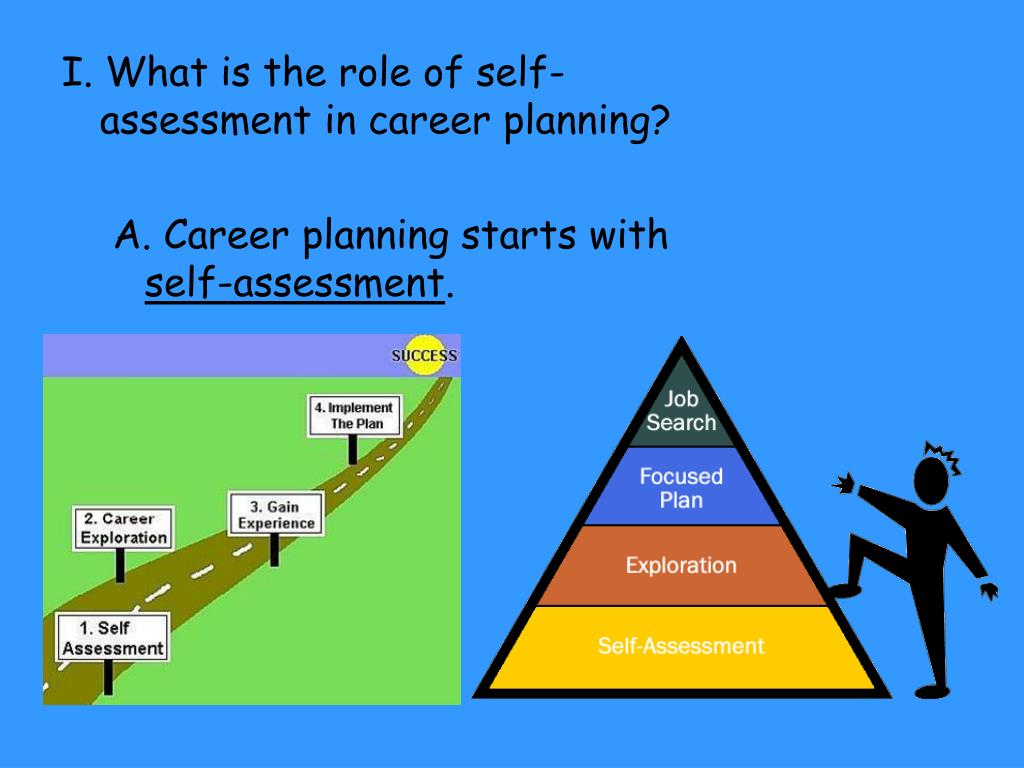 I. What is the role of self-assessment in career planning?

A. Career planning starts with self-assessment.

SUCCESS

4. Implement The Plan

3. Gain Experience

2. Career Exploration

1. Self Assessment

Job Search

Focused Plan

Exploration

Self-Assessment